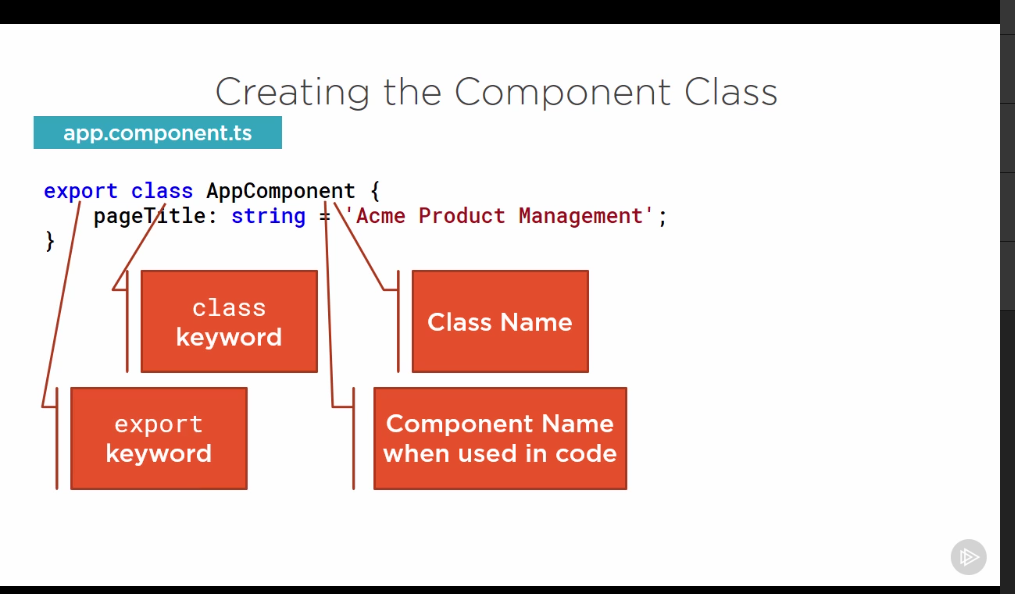 Creating the Component Class

app.component.ts

export class AppComponent {
pageTitle: string = 'Acme Product Management';
}

class keyword

Class Name

export keyword

Component Name when used in code